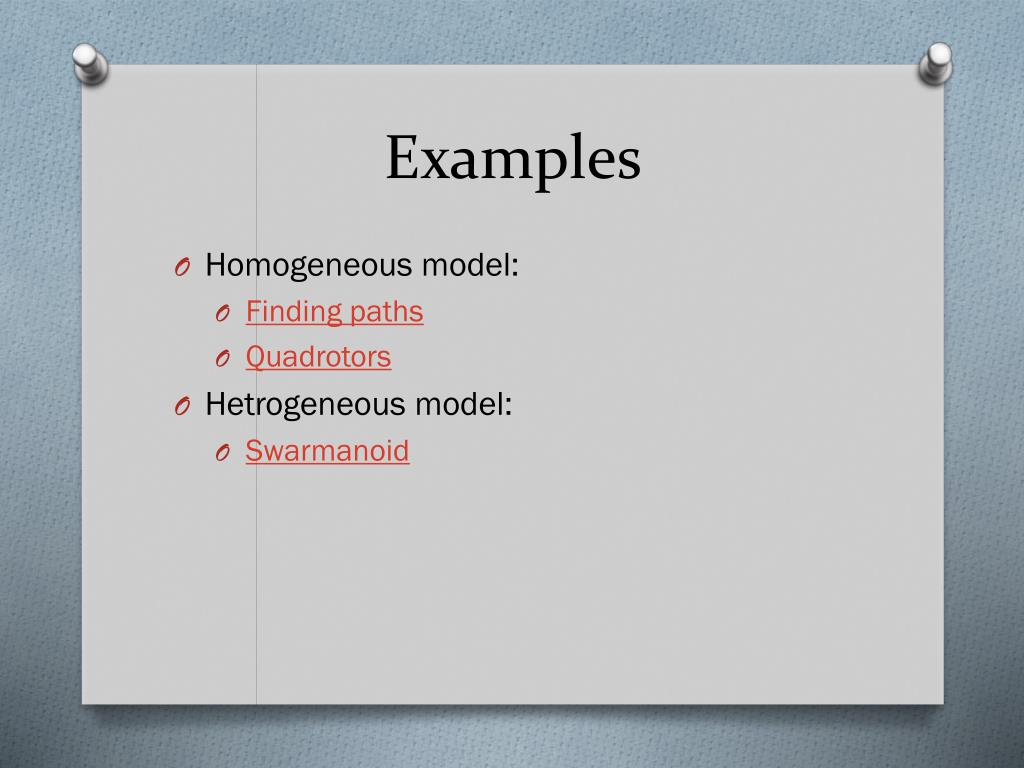 Examples

Homogeneous model:
Finding paths
Quadrotors
Hetrogeneous model:
Swarmanoid